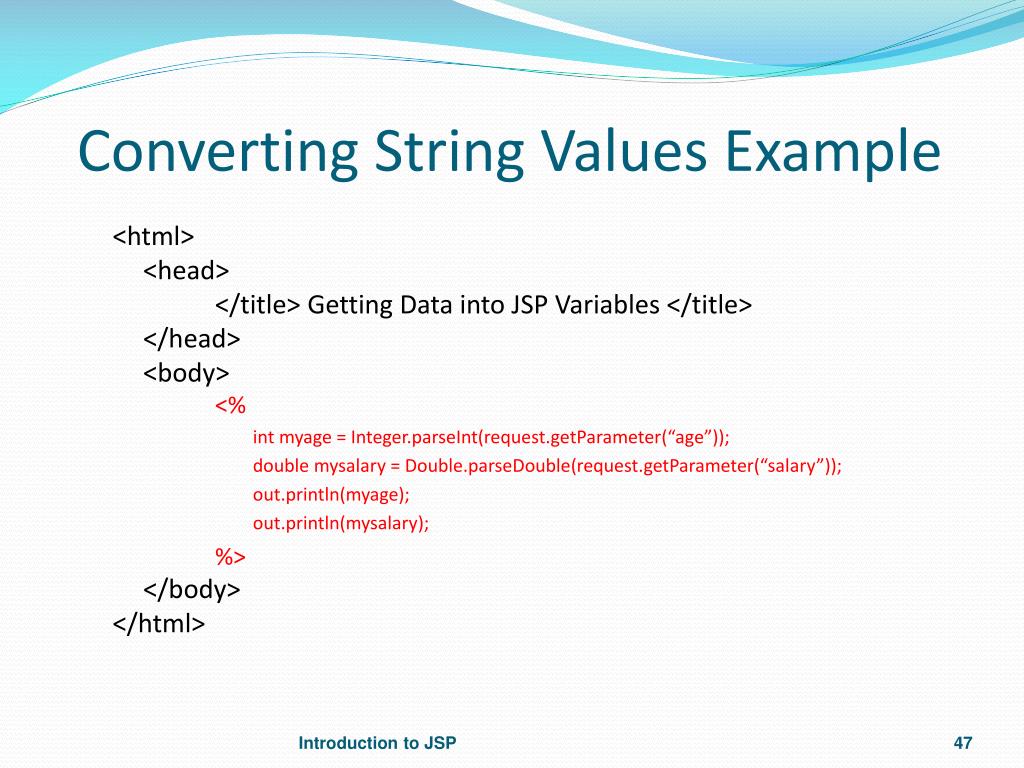 Converting String Values Example

<html>
<head>
</title> Getting Data into JSP Variables </title>
</head>
<body>
<%
int myage = Integer.parseInt(request.getParameter(“age”));
double mysalary = Double.parseDouble(request.getParameter(“salary”));
out.println(myage);
out.println(mysalary);
%>
</body>
</html>

Introduction to JSP

47